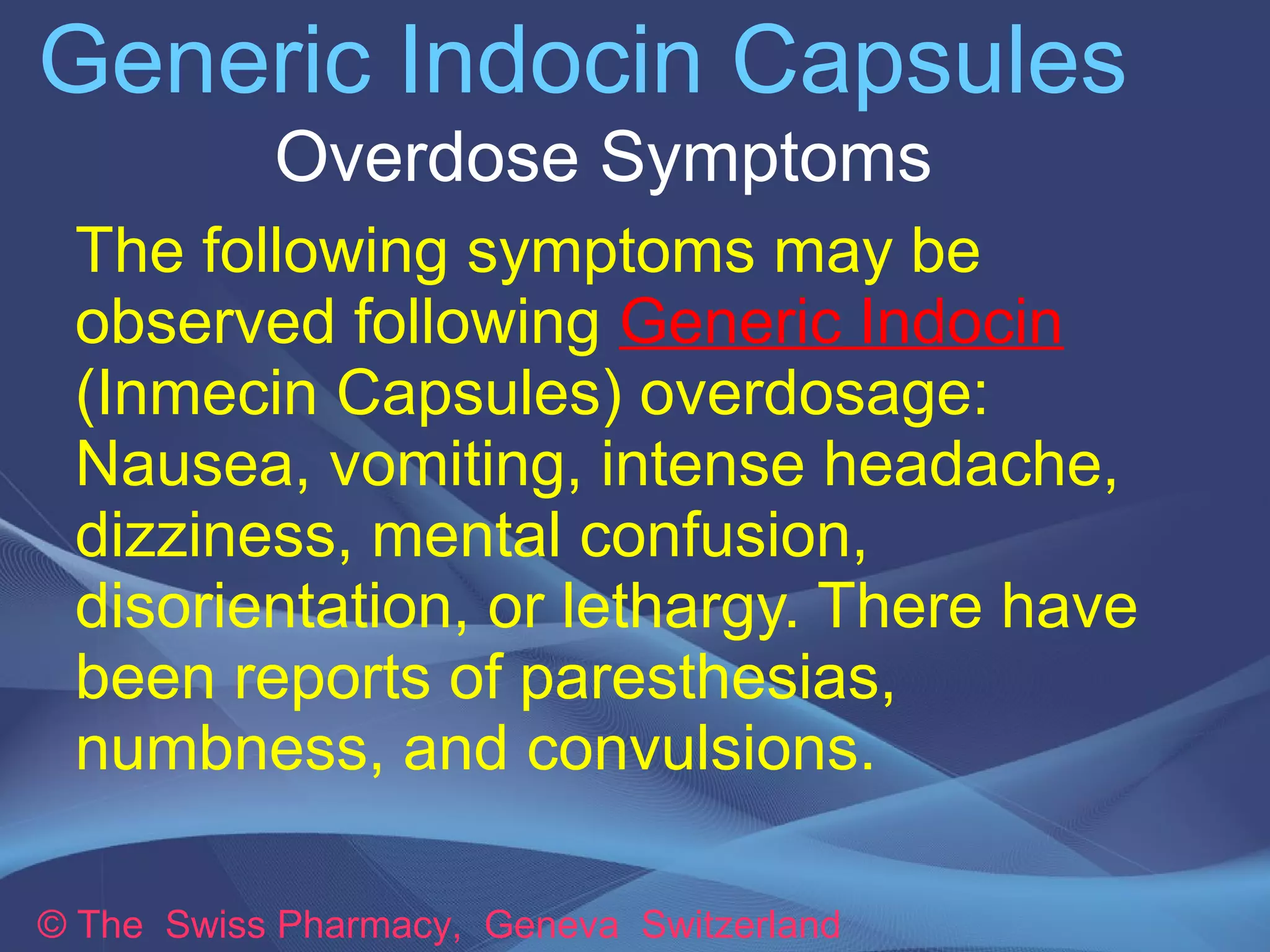 Generic Indocin Capsules

Overdose Symptoms

The following symptoms may be observed following Generic Indocin (Inmecin Capsules) overdosage: Nausea, vomiting, intense headache, dizziness, mental confusion, disorientation, or lethargy. There have been reports of paresthesias, numbness, and convulsions.

© The Swiss Pharmacy, Geneva Switzerland